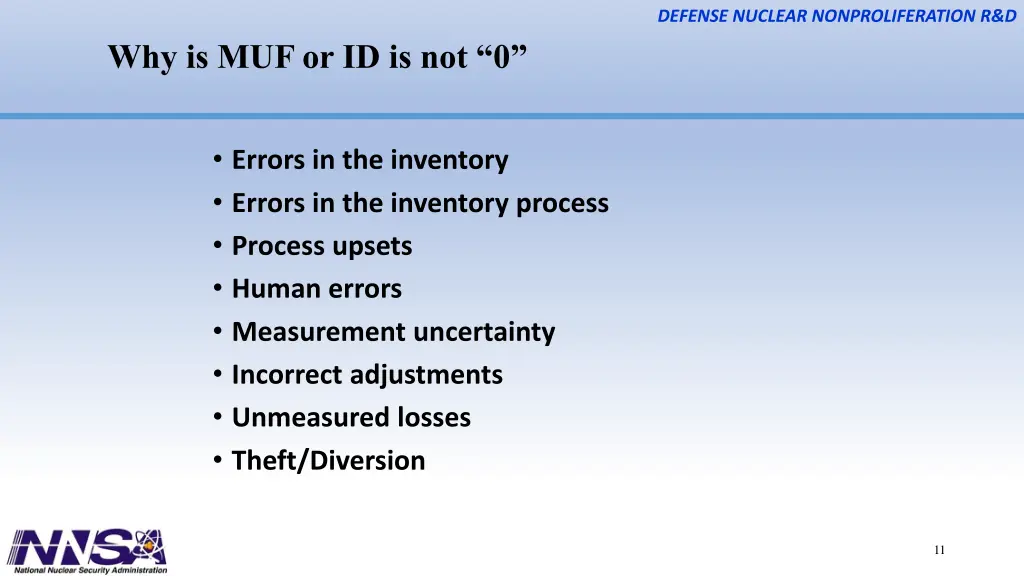 DEFENSE NUCLEAR NONPROLIFERATION R&D

Why is MUF or ID is not “0”

• Errors in the inventory
• Errors in the inventory process
• Process upsets
• Human errors
• Measurement uncertainty
• Incorrect adjustments
• Unmeasured losses
• Theft/Diversion

NNSA
National Nuclear Security Administration

11